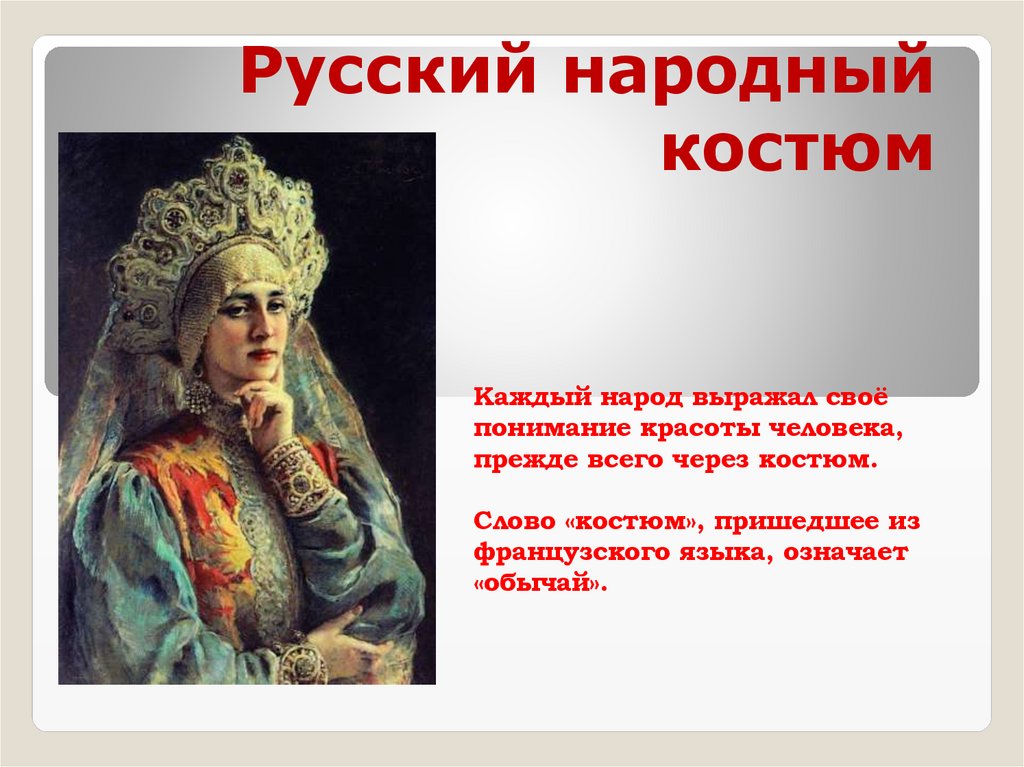 Русский народный костюм

Каждый народ выражал своё понимание красоты человека, прежде всего через костюм.

Слово «костюм», пришедшее из французского языка, означает «обычай».